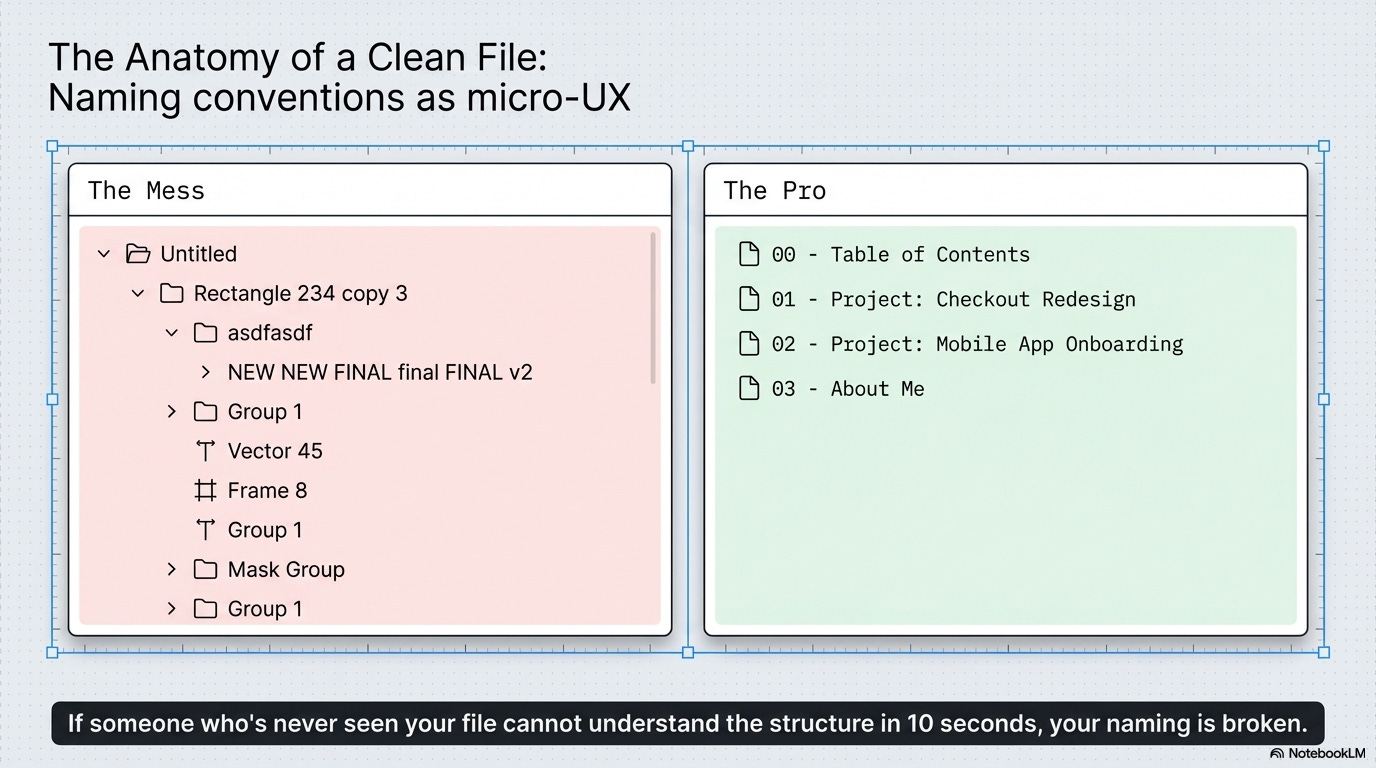 The Anatomy of a Clean File:
Naming conventions as micro-UX

The Mess

Untitled
Rectangle 234 copy 3
asdfasdf
NEW NEW FINAL final FINAL v2
Group 1
Vector 45
Frame 8
Group 1
Mask Group
Group 1

The Pro

00 - Table of Contents
01 - Project: Checkout Redesign
02 - Project: Mobile App Onboarding
03 - About Me

If someone who's never seen your file cannot understand the structure in 10 seconds, your naming is broken.

NotebookLM